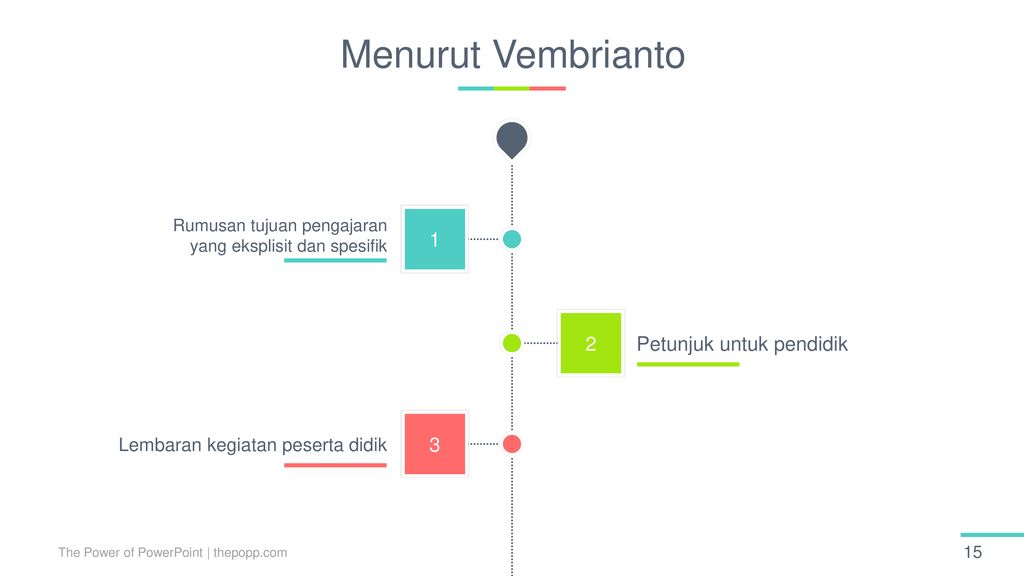 Menurut Vembrianto

Rumusan tujuan pengajaran yang eksplisit dan spesifik

1

2

Petunjuk untuk pendidik

Lembaran kegiatan peserta didik

3

The Power of PowerPoint | thepopp.com

15